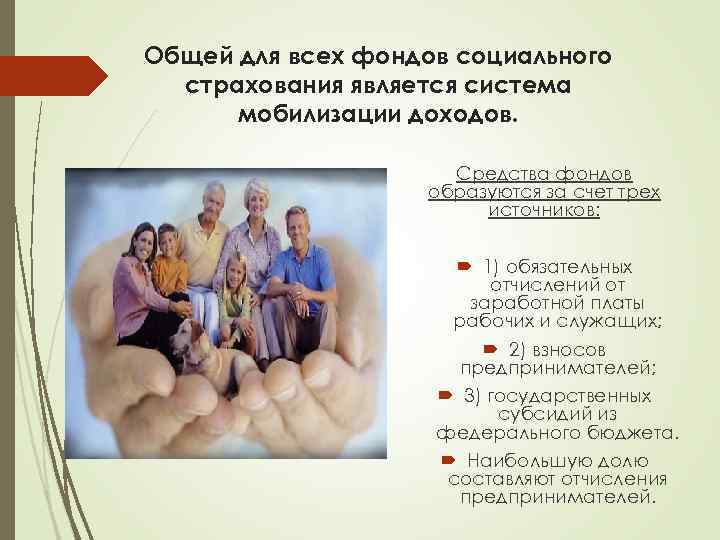 Общей для всех фондов социального страхования является система мобилизации доходов.

Средства фондов образуются за счет трех источников:

1) обязательных отчислений от заработной платы рабочих и служащих;

2) взносов предпринимателей;

3) государственных субсидий из федерального бюджета.

Наибольшую долю составляют отчисления предпринимателей.